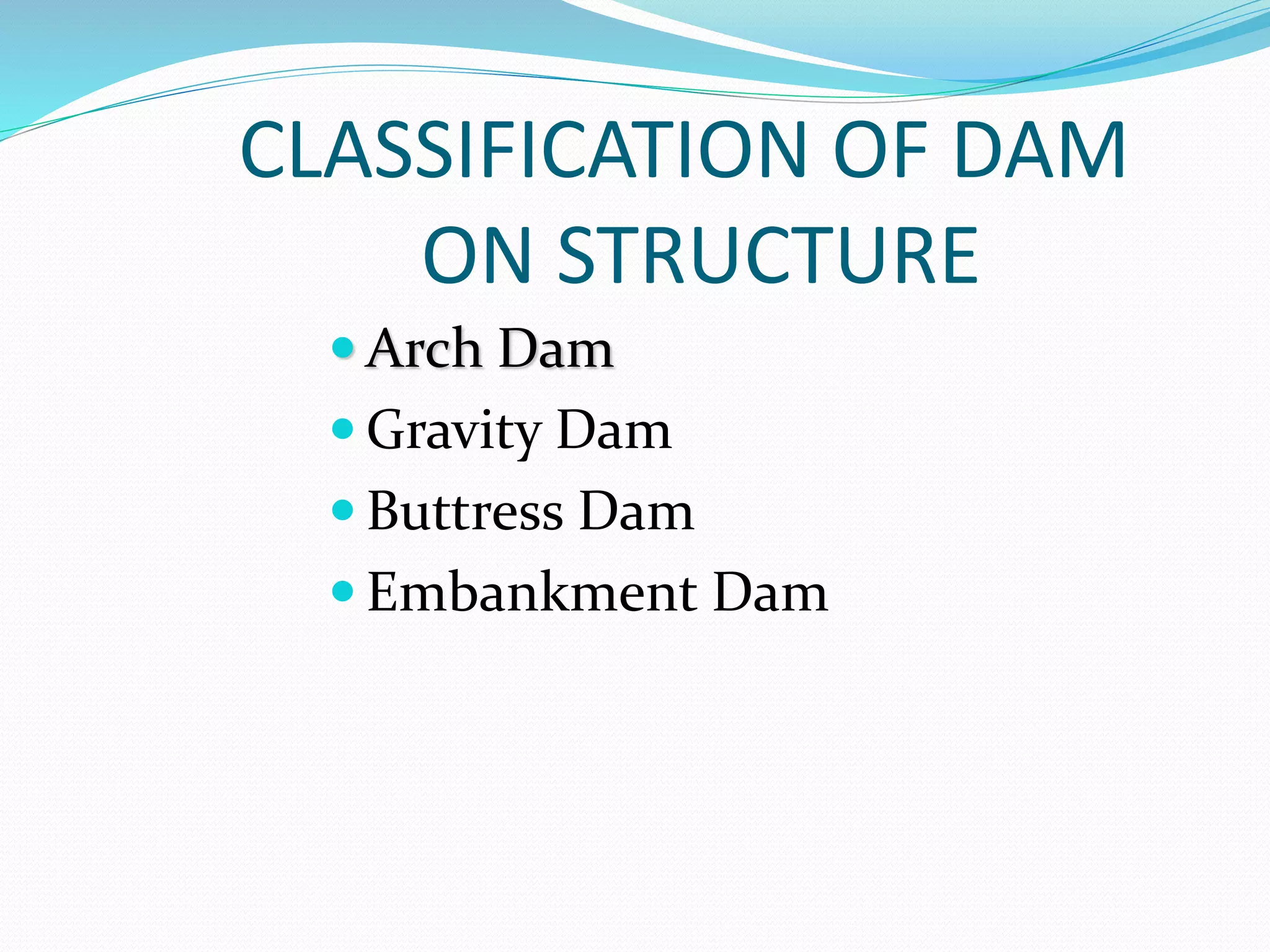 CLASSIFICATION OF DAM ON STRUCTURE

- Arch Dam
- Gravity Dam
- Buttress Dam
- Embankment Dam